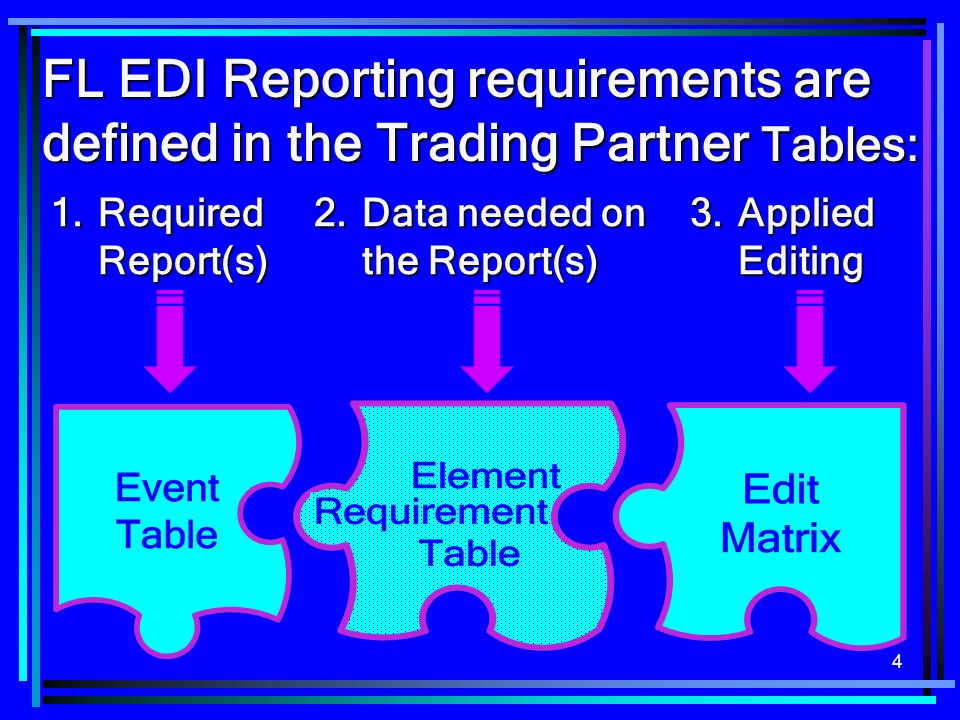 FL EDI Reporting requirements are defined in the Trading Partner Tables:

1. Required Report(s)

2. Data needed on the Report(s)

3. Applied Editing

Event Table

Element Requirement Table

Edit Matrix

4